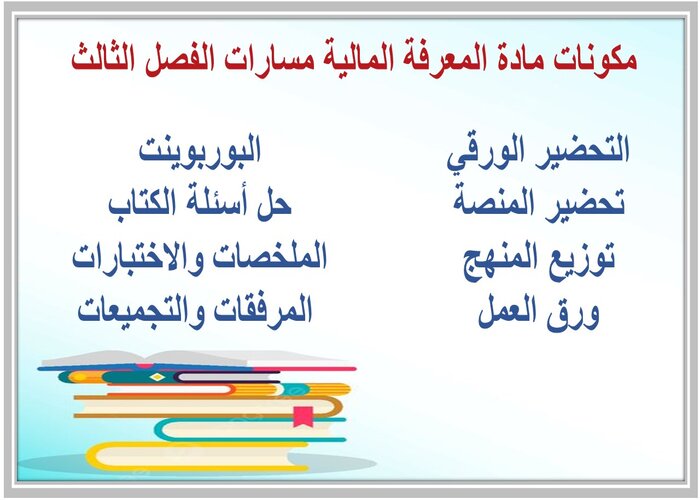 مكونات مادة المعرفة المالية مسارات الفصل الثالث

التحضير الورقي
تحضير المنصة
توزيع المنهج
ورق العمل

البوربوينت
حل أسئلة الكتاب
الملخصات والاختبارات
المرفقات والتجميعات